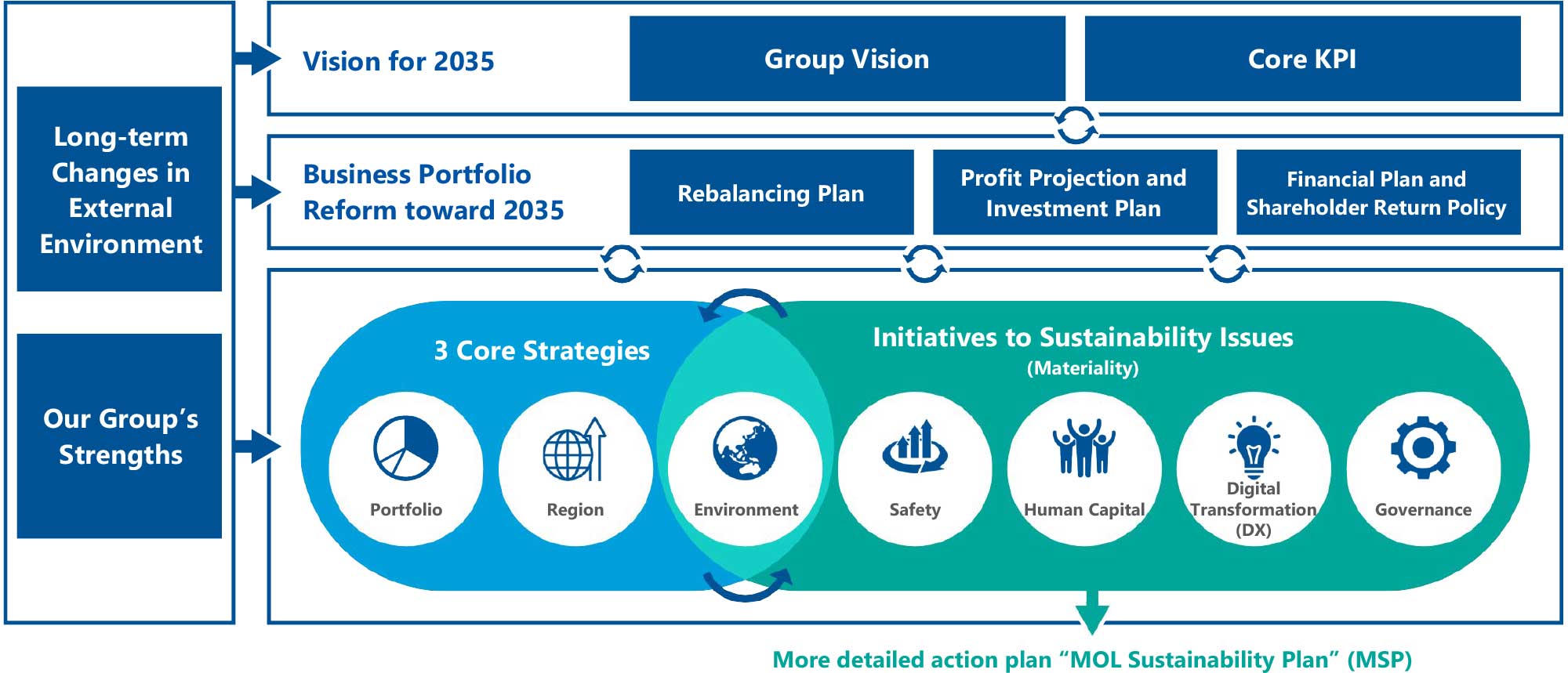 Long-term Changes in External Environment

Our Group's Strengths

Vision for 2035

Group Vision

Core KPI

Business Portfolio Reform toward 2035

Rebalancing Plan

Profit Projection and Investment Plan

Financial Plan and Shareholder Return Policy

3 Core Strategies

Initiatives to Sustainability Issues (Materiality)

Portfolio

Region

Environment

Safety

Human Capital

Digital Transformation (DX)

Governance

More detailed action plan "MOL Sustainability Plan" (MSP)